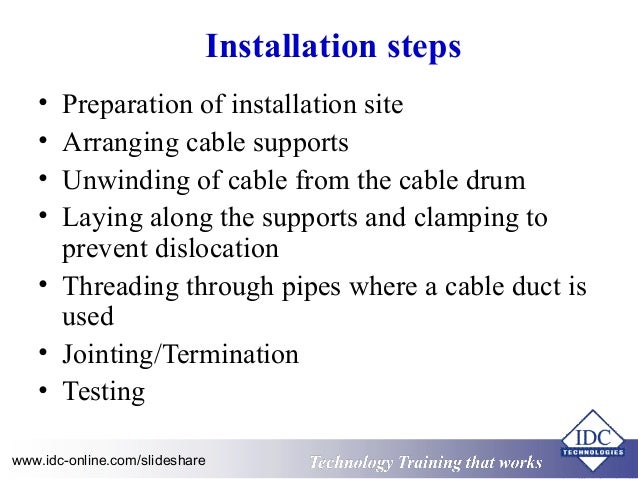 Installation steps

• Preparation of installation site
• Arranging cable supports
• Unwinding of cable from the cable drum
• Laying along the supports and clamping to prevent dislocation
• Threading through pipes where a cable duct is used
• Jointing/Termination
• Testing

www.idc-online.com/slideshare

Technology Training that works

IDC TECHNOLOGIES